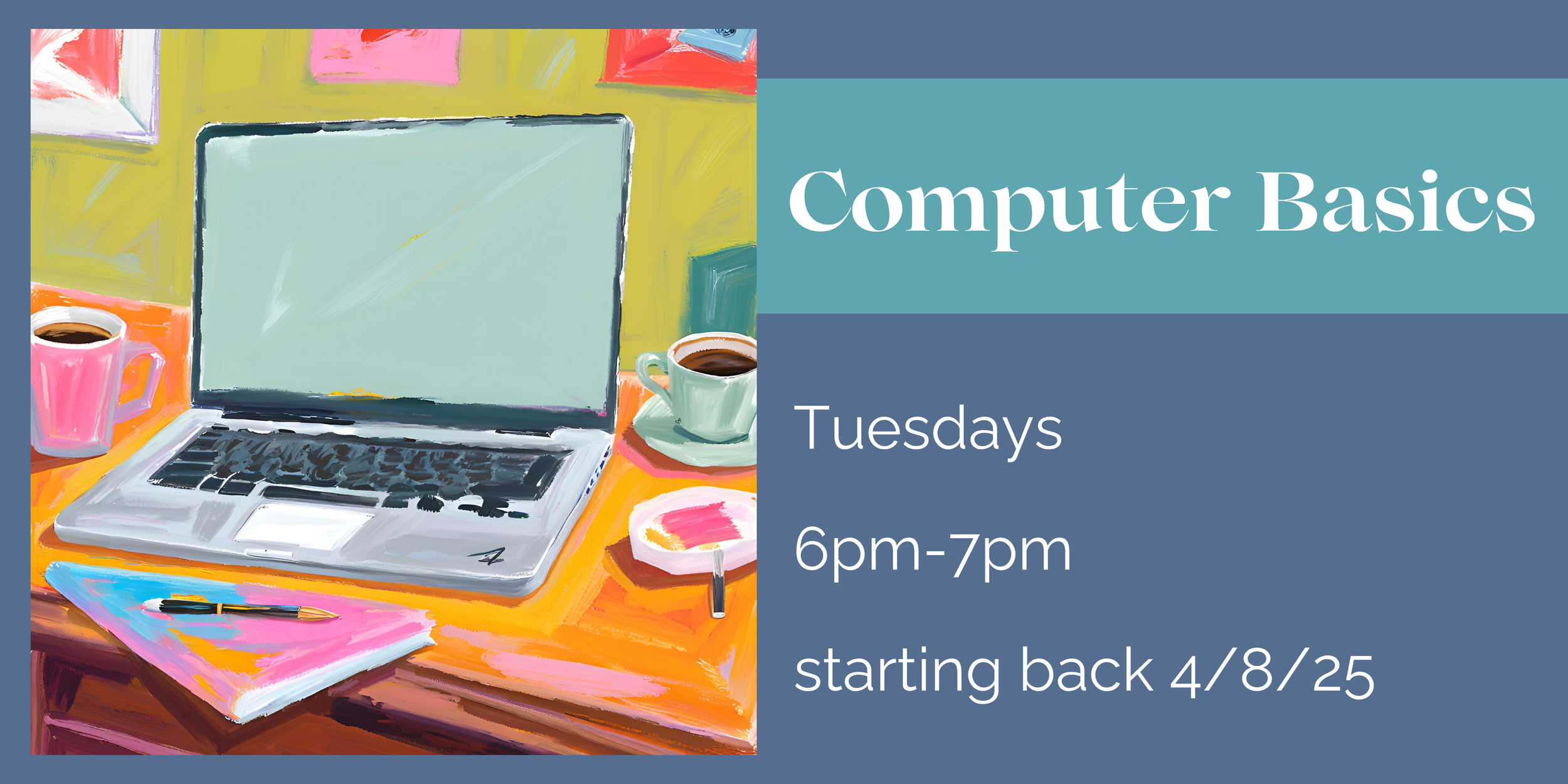 Computer Basics

Tuesdays

6pm-7pm

starting back 4/8/25